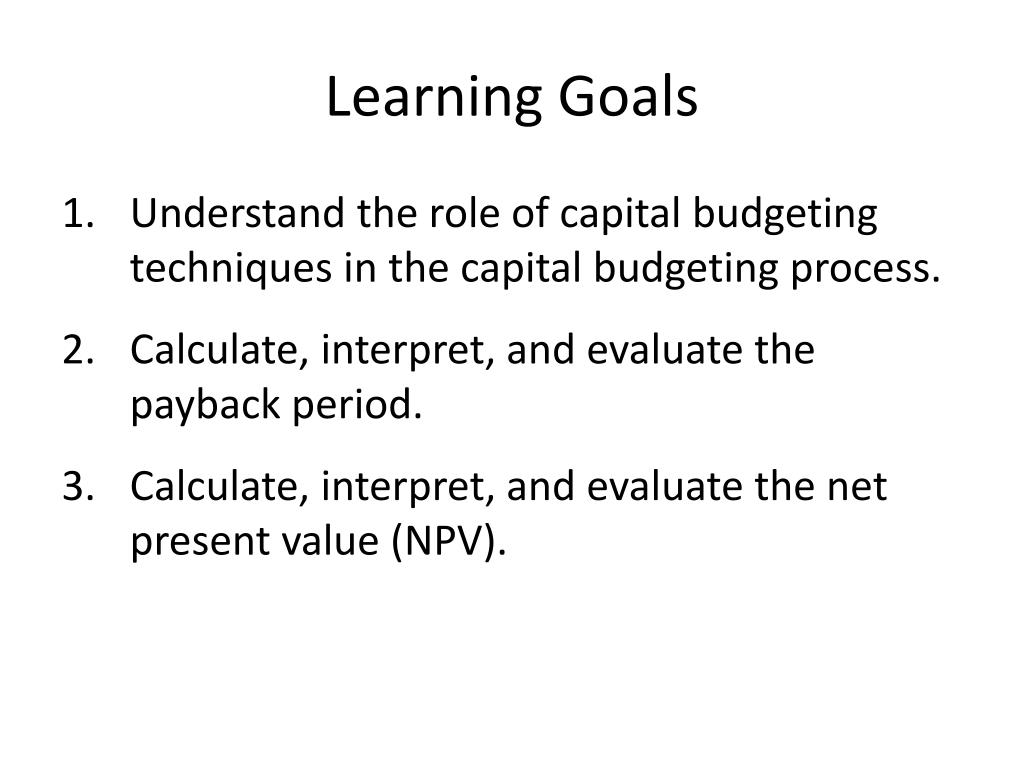 Learning Goals

1. Understand the role of capital budgeting techniques in the capital budgeting process.

2. Calculate, interpret, and evaluate the payback period.

3. Calculate, interpret, and evaluate the net present value (NPV).